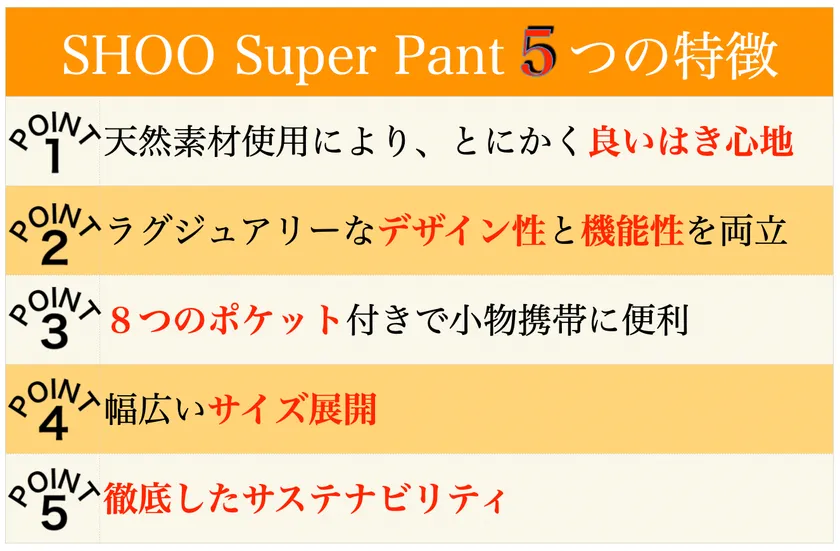 SHOO Super Pant 5つの特徴

POINT 1 天然素材使用により、とにかく良いはき心地

POINT 2 ラグジュアリーなデザイン性と機能性を両立

POINT 3 ８つのポケット付きで小物携帯に便利

POINT 4 幅広いサイズ展開

POINT 5 徹底したサステナビリティ